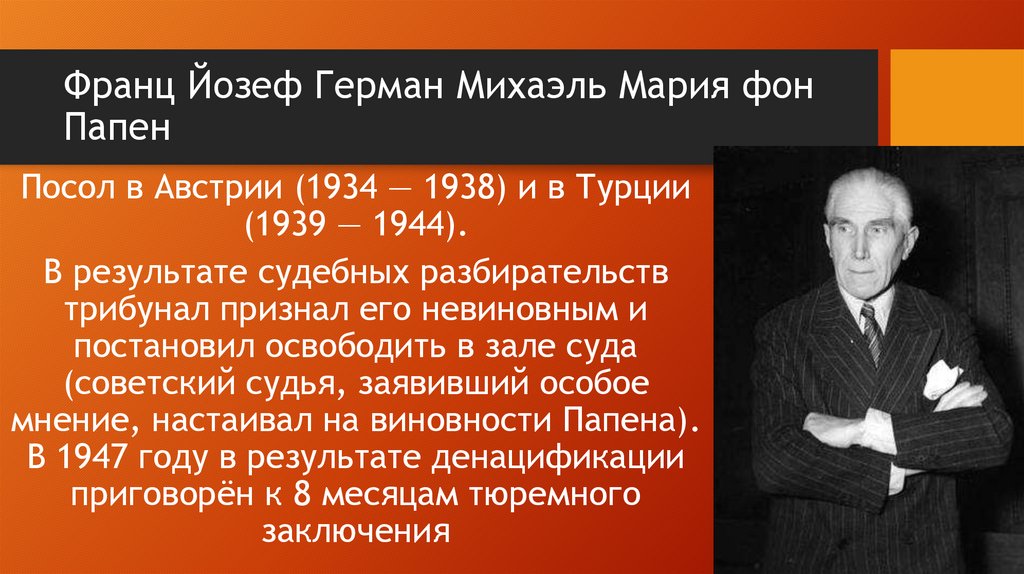 Франц Йозеф Герман Михаэль Мария фон Папен

Посол в Австрии (1934 — 1938) и в Турции (1939 — 1944).

В результате судебных разбирательств трибунал признал его невиновным и постановил освободить в зале суда (советский судья, заявивший особое мнение, настаивал на виновности Папена). В 1947 году в результате денацификации приговорён к 8 месяцам тюремного заключения